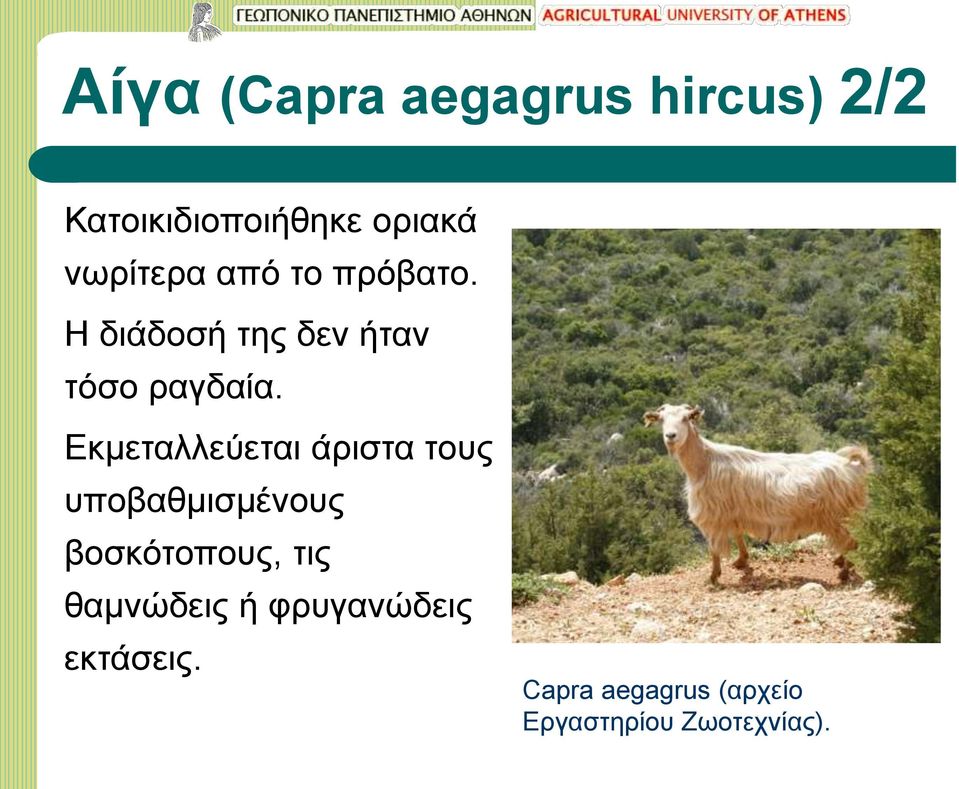 ΓΕΩΠΟΝΙΚΟ ΠΑΝΕΠΙΣΤΗΜΙΟ ΑΘΗΝΩΝ AGRICULTURAL UNIVERSITY OF ATHENS

Αίγα (Capra aegagrus hircus) 2/2

Κατοικιδιοποιήθηκε οριακά νωρίτερα από το πρόβατο.

Η διάδοσή της δεν ήταν τόσο ραγδαία.

Εκμεταλλεύεται άριστα τους υποβαθμισμένους βοσκότοπους, τις θαμνώδεις ή φρυγανώδεις εκτάσεις.

Capra aegagrus (αρχείο Εργαστηρίου Ζωοτεχνίας).